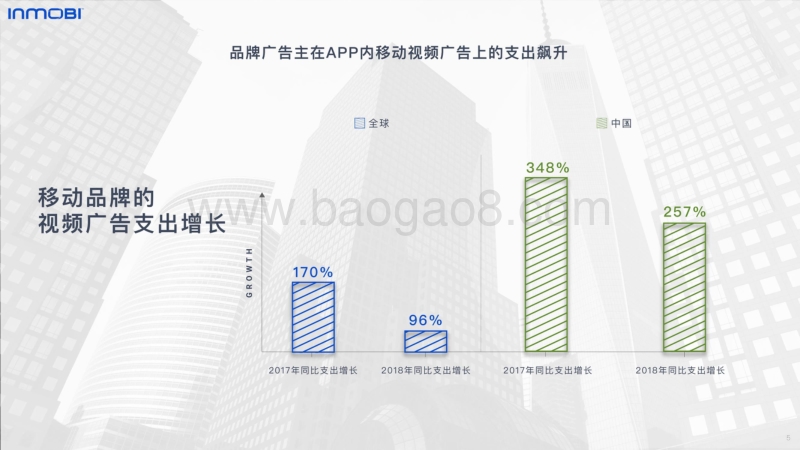 INMOBI

品牌广告主在APP内移动视频广告上的支出飙升

全球　　中国

移动品牌的
视频广告支出增长

www.baogao8.com

GROWTH

170%
96%
348%
257%

2017年同比支出增长　2018年同比支出增长　2017年同比支出增长　2018年同比支出增长

5